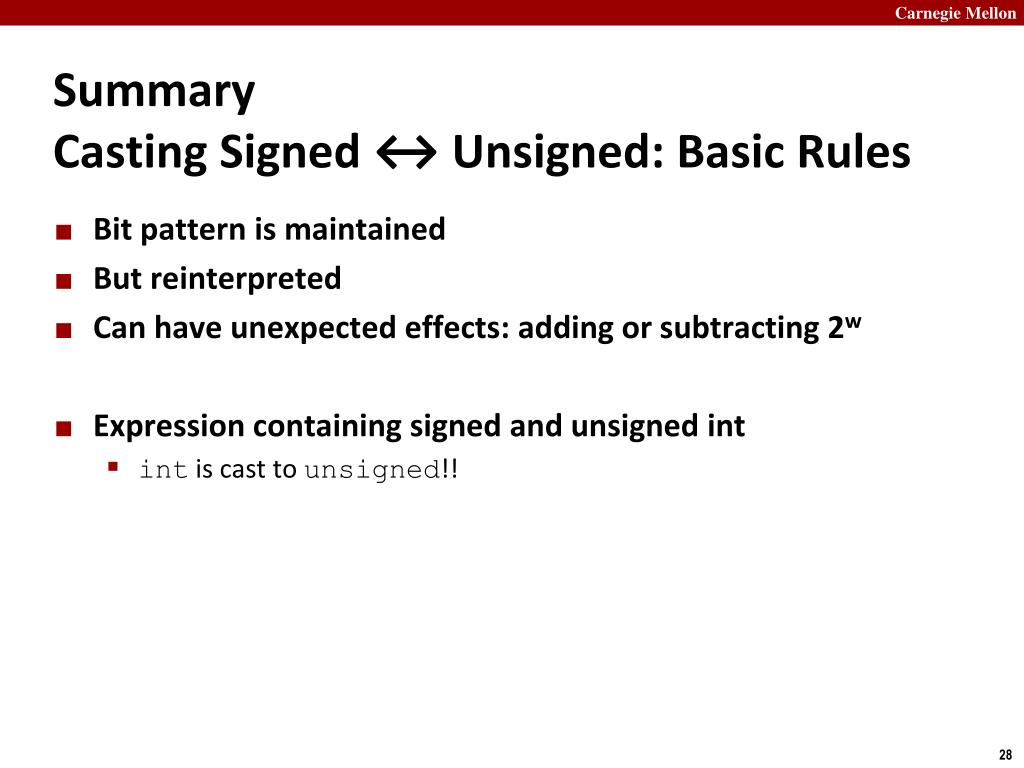 Carnegie Mellon

Summary
Casting Signed ↔ Unsigned: Basic Rules

■ Bit pattern is maintained
■ But reinterpreted
■ Can have unexpected effects: adding or subtracting $2^w$

■ Expression containing signed and unsigned int
▪ int is cast to unsigned!!

28